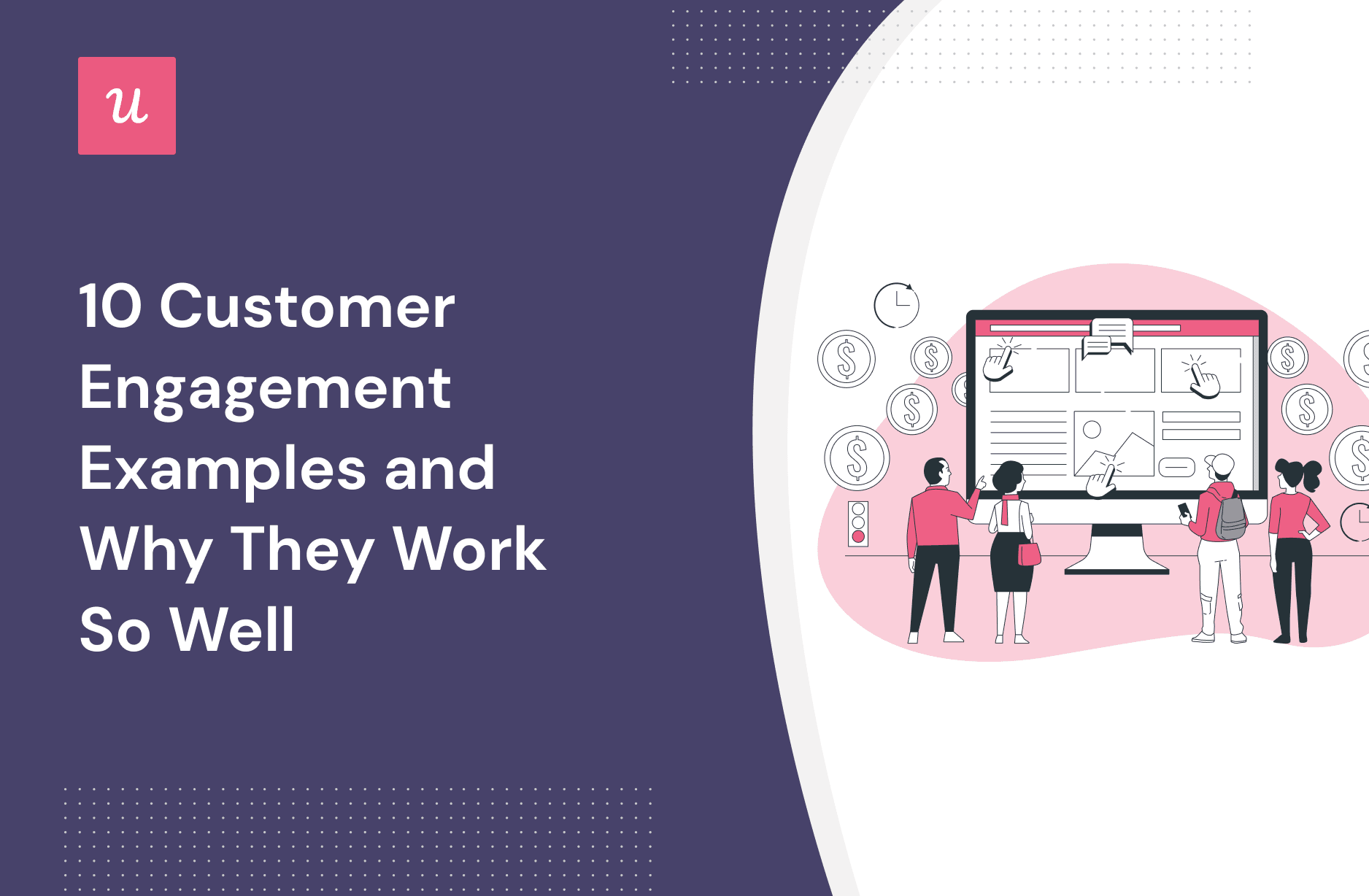 u

10 Customer Engagement Examples and Why They Work So Well